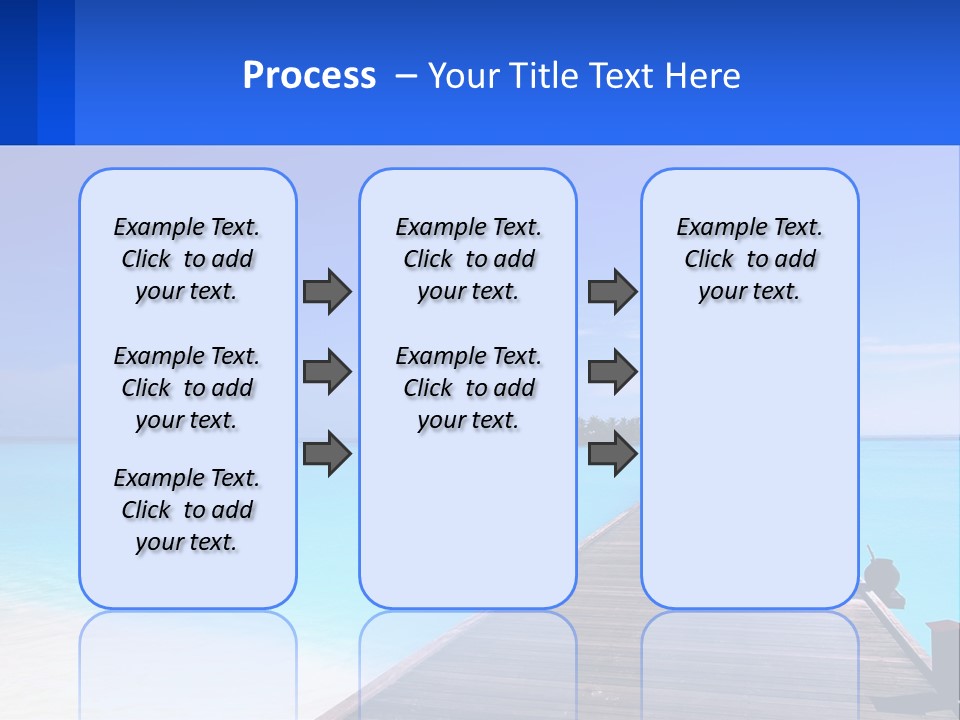 Process – Your Title Text Here

Example Text. Click to add your text.

Example Text. Click to add your text.

Example Text. Click to add your text.

Example Text. Click to add your text.

Example Text. Click to add your text.

Example Text. Click to add your text.